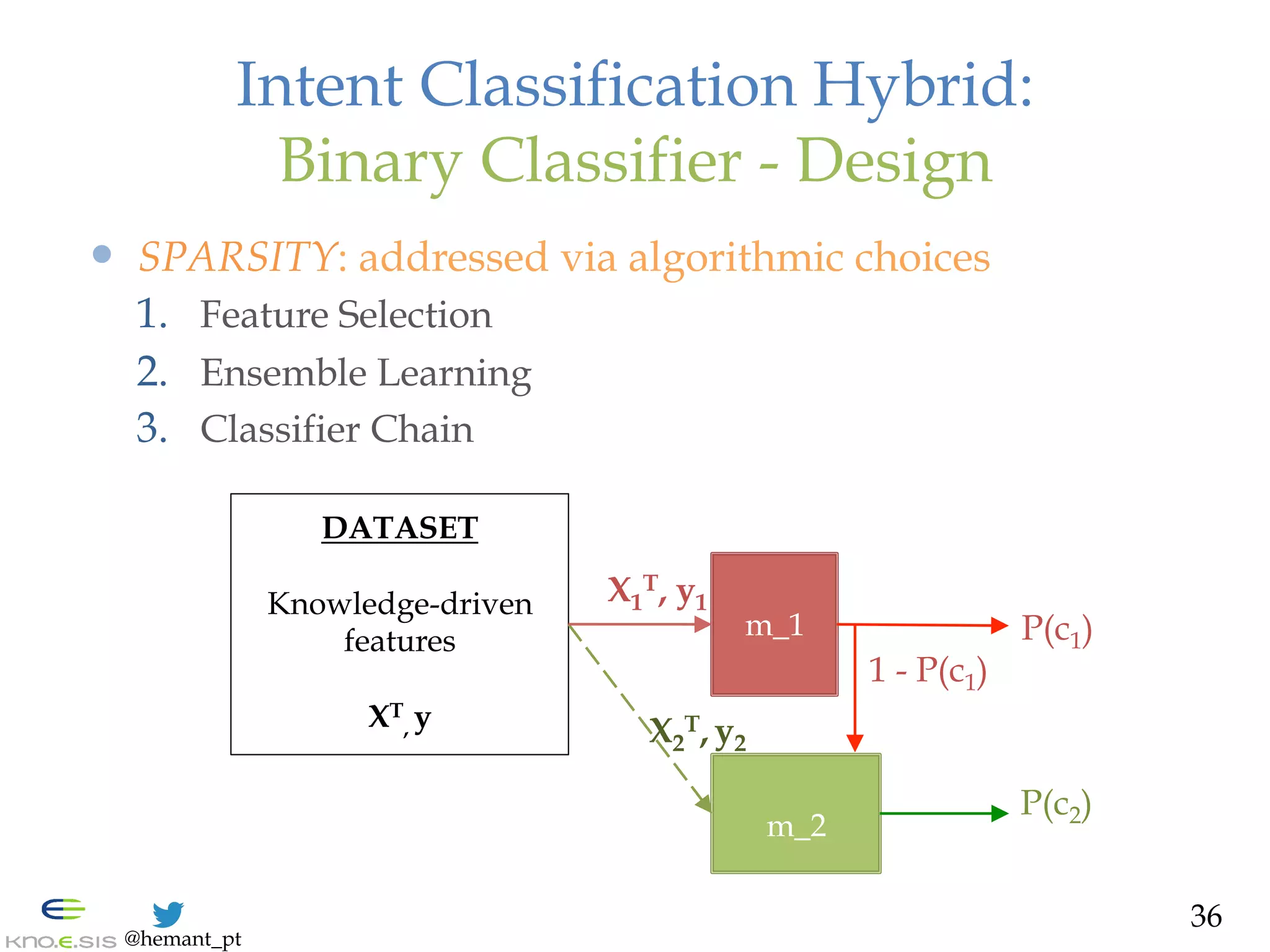 Intent Classification Hybrid:
Binary Classifier - Design

• SPARSITY: addressed via algorithmic choices
1. Feature Selection
2. Ensemble Learning
3. Classifier Chain

DATASET

Knowledge-driven features

$X^T, y$

$X_1^T, y_1$

m_1

$P(c_1)$

$1 - P(c_1)$

$X_2^T, y_2$

m_2

$P(c_2)$

KNO.E.SIS @hemant_pt

36